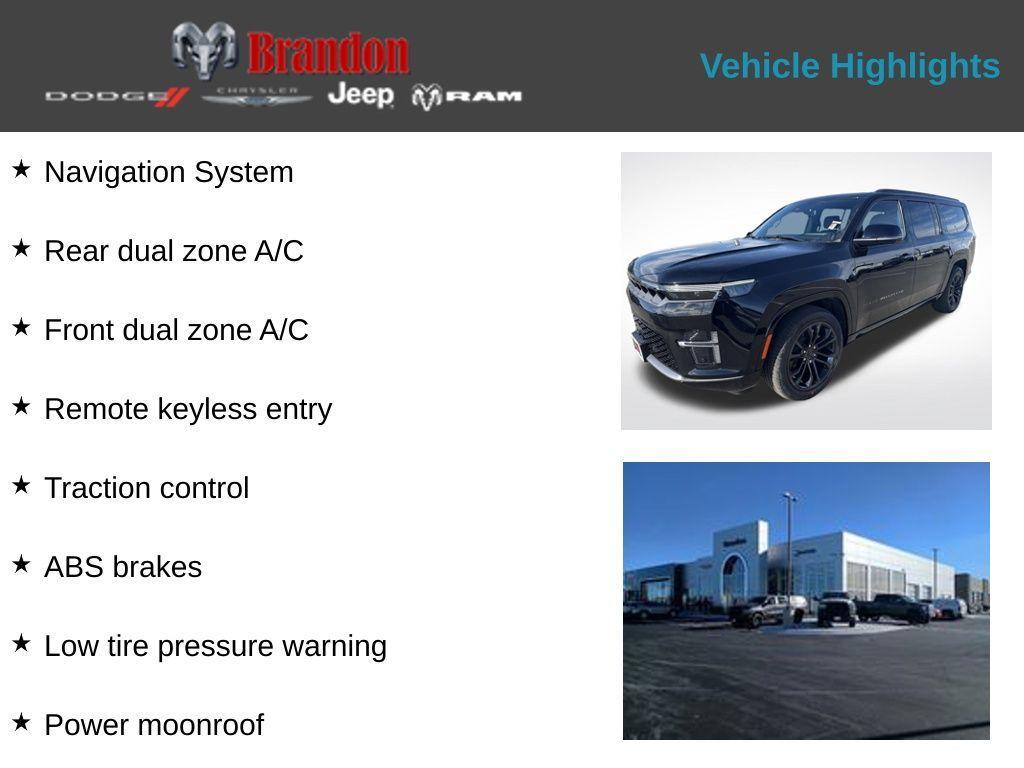 Brandon
DODGE CHRYSLER Jeep RAM

Vehicle Highlights

★ Navigation System

★ Rear dual zone A/C

★ Front dual zone A/C

★ Remote keyless entry

★ Traction control

★ ABS brakes

★ Low tire pressure warning

★ Power moonroof